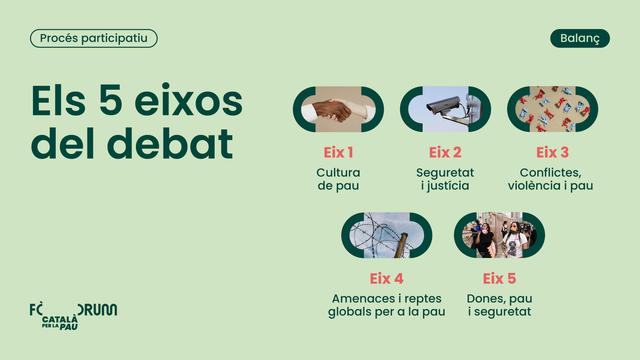 Procés participatiu

Balanç

Els 5 eixos del debat

Eix 1
Cultura de pau

Eix 2
Seguretat i justícia

Eix 3
Conflictes, violència i pau

Eix 4
Amenaces i reptes globals per a la pau

Eix 5
Dones, pau i seguretat

FÒRUM CATALÀ PER LA PAU